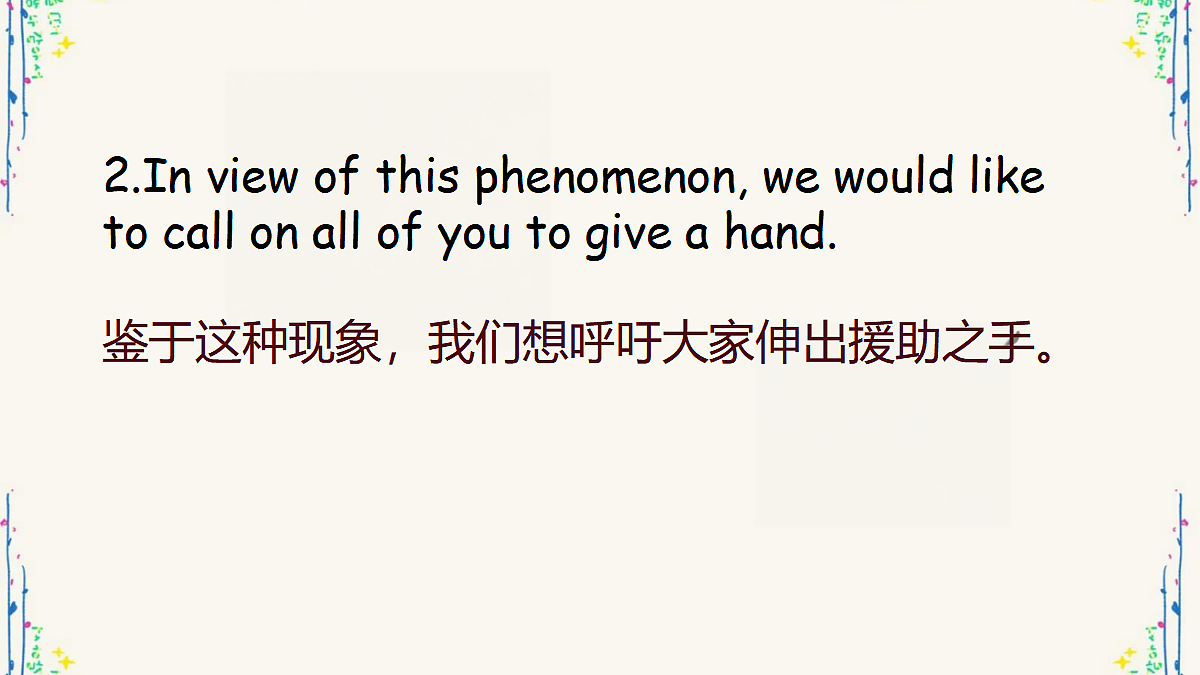 2.In view of this phenomenon, we would like to call on all of you to give a hand.

鉴于这种现象，我们想呼吁大家伸出援助之手。